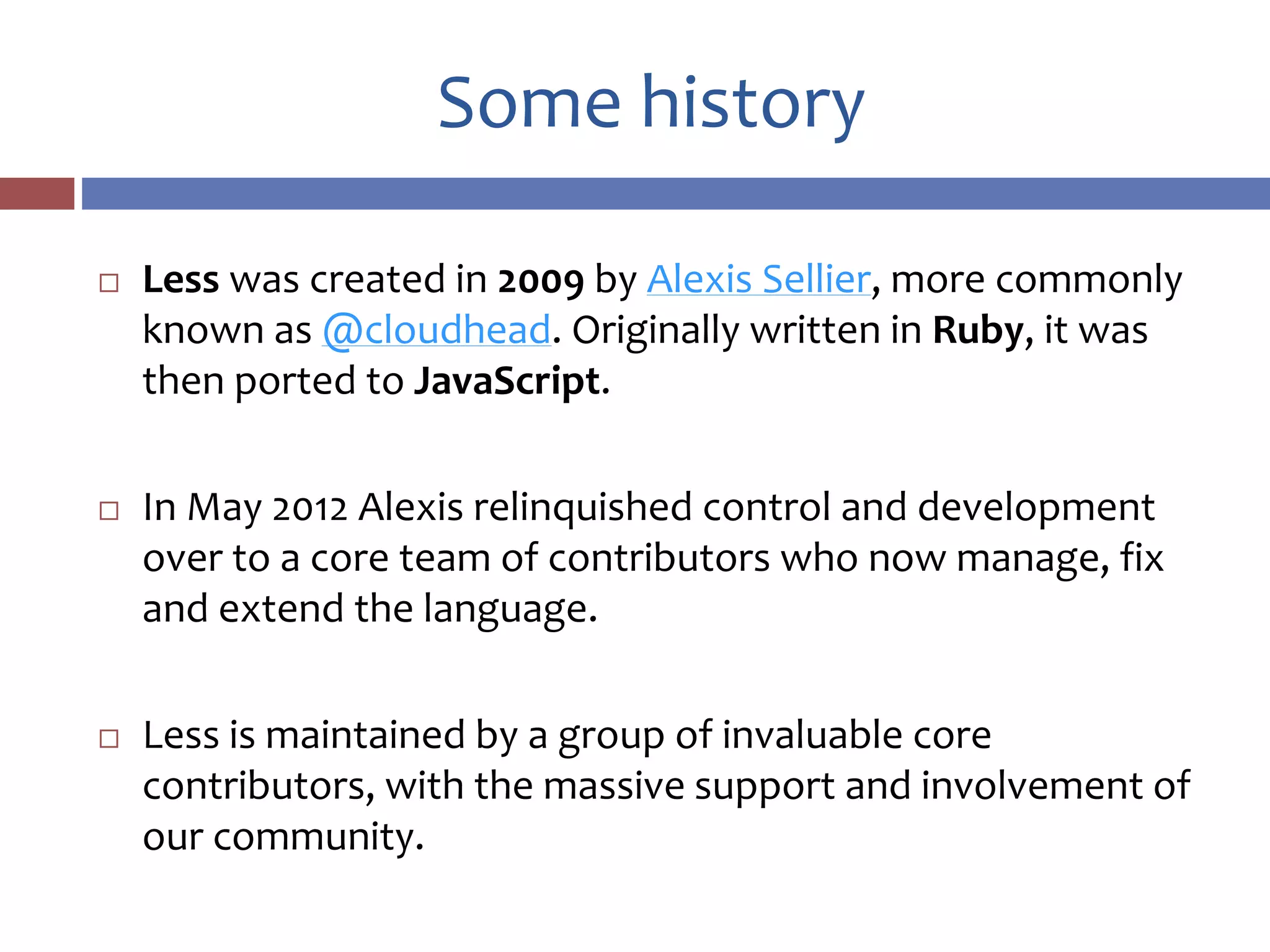 Some history

□ Less was created in 2009 by Alexis Sellier, more commonly known as @cloudhead. Originally written in Ruby, it was then ported to JavaScript.

□ In May 2012 Alexis relinquished control and development over to a core team of contributors who now manage, fix and extend the language.

□ Less is maintained by a group of invaluable core contributors, with the massive support and involvement of our community.